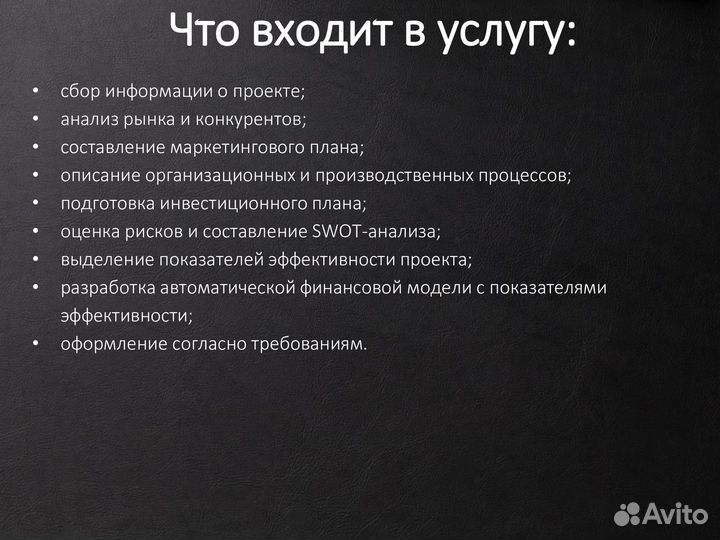 Что входит в услугу:

• сбор информации о проекте;
• анализ рынка и конкурентов;
• составление маркетингового плана;
• описание организационных и производственных процессов;
• подготовка инвестиционного плана;
• оценка рисков и составление SWOT-анализа;
• выделение показателей эффективности проекта;
• разработка автоматической финансовой модели с показателями эффективности;
• оформление согласно требованиям.

Avito